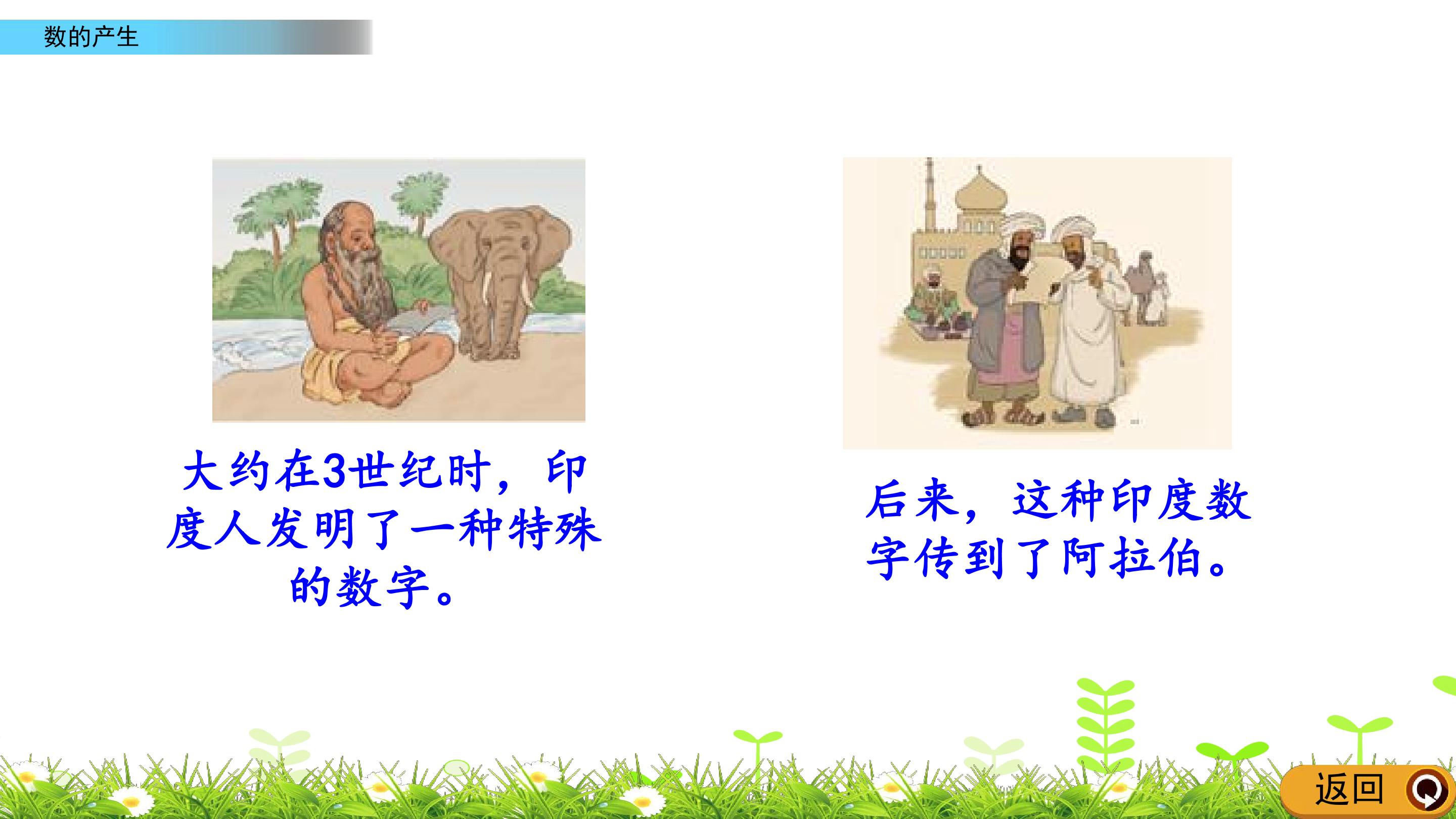 数的产生

大约在3世纪时，印度人发明了一种特殊的数字。

后来，这种印度数字传到了阿拉伯。

返回